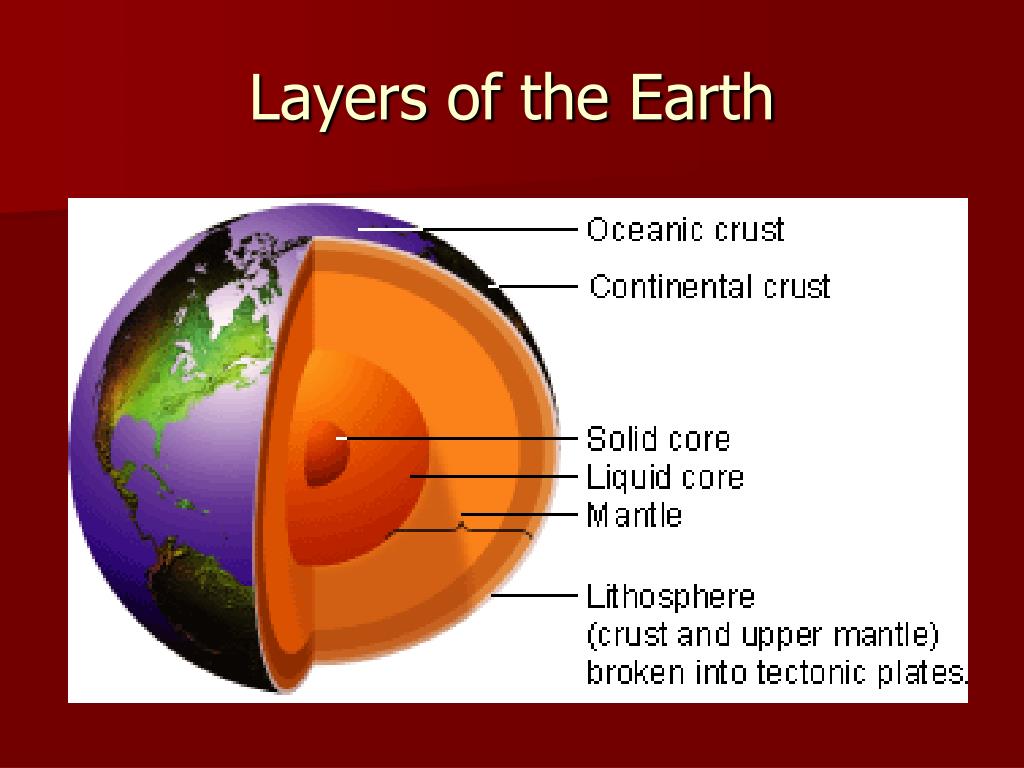 Layers of the Earth

Oceanic crust

Continental crust

Solid core

Liquid core

Mantle

Lithosphere (crust and upper mantle) broken into tectonic plates.